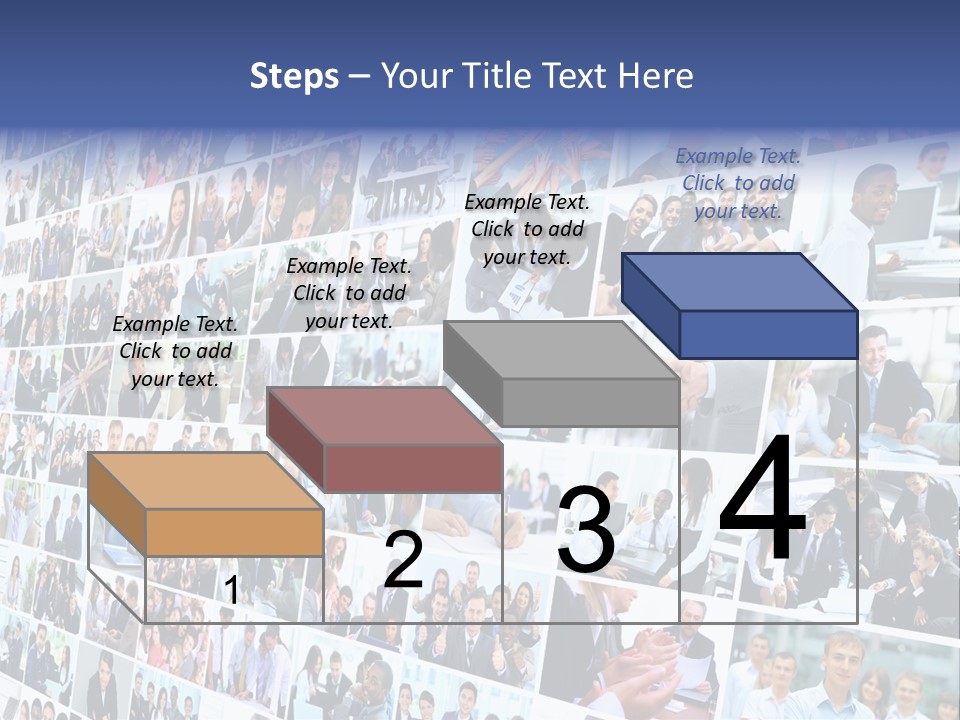 Steps – Your Title Text Here

Example Text. Click to add your text.

Example Text. Click to add your text.

Example Text. Click to add your text.

Example Text. Click to add your text.

1

2

3

4